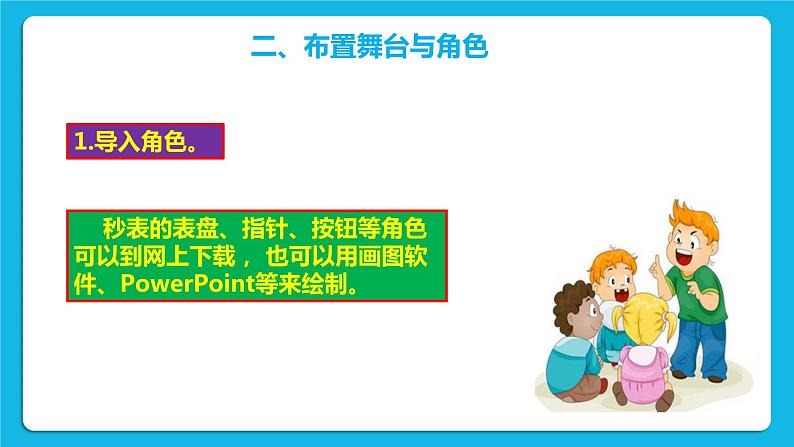 二、布置舞台与角色

1.导入角色。

秒表的表盘、指针、按钮等角色可以到网上下载，也可以用画图软件、PowerPoint等来绘制。